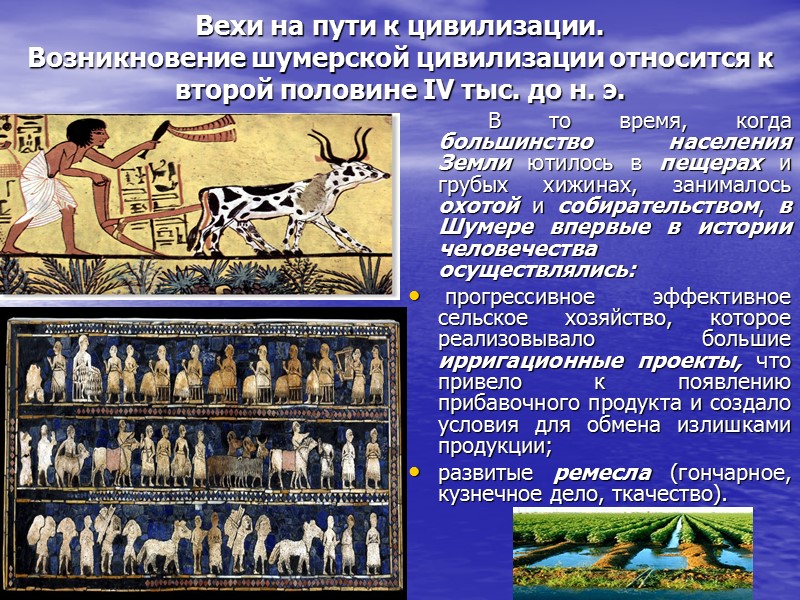 Вехи на пути к цивилизации.
Возникновение шумерской цивилизации относится к второй половине IV тыс. до н. э.

В то время, когда большинство населения Земли ютилось в пещерах и грубых хижинах, занималось охотой и собирательством, в Шумере впервые в истории человечества осуществлялись:

• прогрессивное эффективное сельское хозяйство, которое реализовывало большие ирригационные проекты, что привело к появлению прибавочного продукта и создало условия для обмена излишками продукции;
• развитые ремесла (гончарное, кузнечное дело, ткачество).